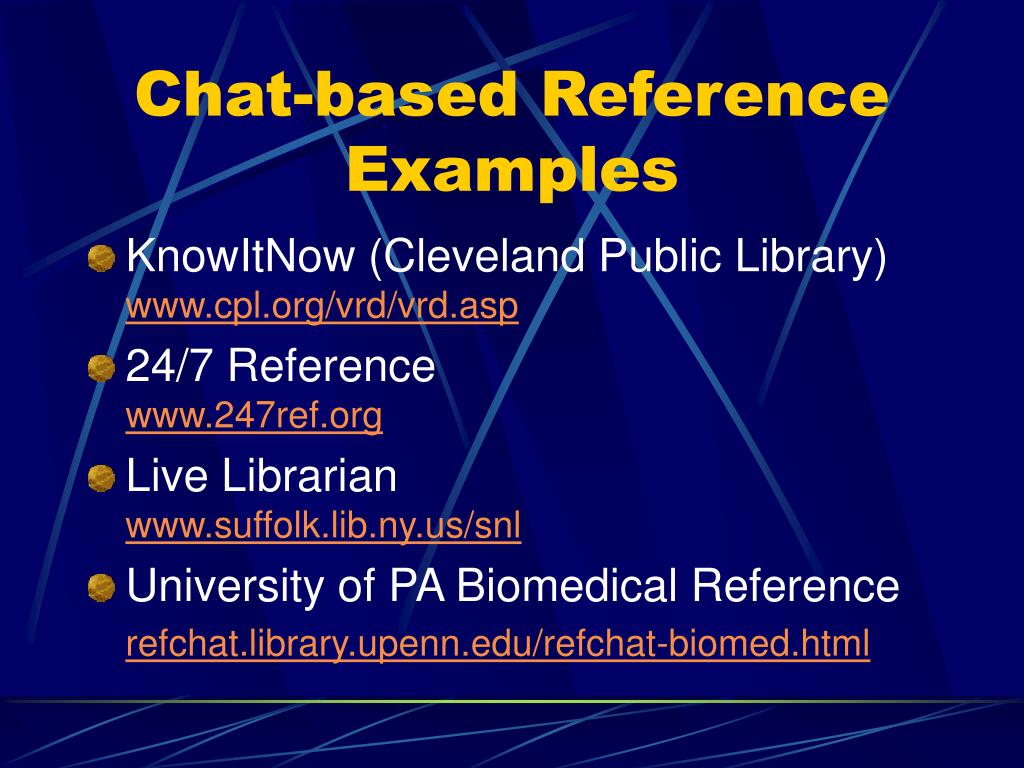 Chat-based Reference Examples

KnowItNow (Cleveland Public Library)
www.cpl.org/vrd/vrd.asp

24/7 Reference
www.247ref.org

Live Librarian
www.suffolk.lib.ny.us/snl

University of PA Biomedical Reference
refchat.library.upenn.edu/refchat-biomed.html